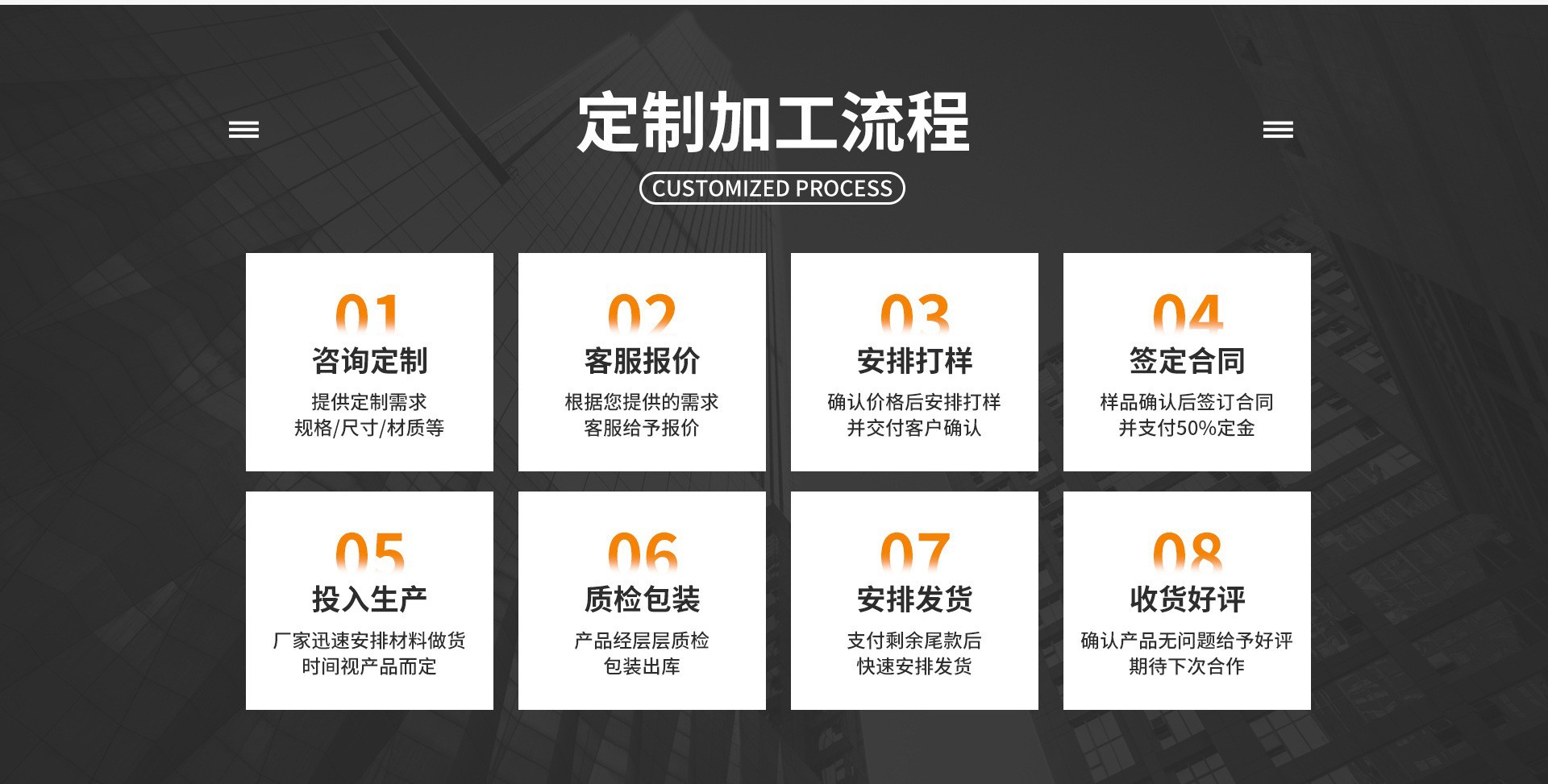 定制加工流程

CUSTOMIZED PROCESS

01
咨询定制
提供定制需求
规格/尺寸/材质等

02
客服报价
根据您提供的需求
客服给予报价

03
安排打样
确认价格后安排打样
并交付客户确认

04
签定合同
样品确认后签订合同
并支付50%定金

05
投入生产
厂家迅速安排材料做货
时间视产品而定

06
质检包装
产品经层层质检
包装出库

07
安排发货
支付剩余尾款后
快速安排发货

08
收货好评
确认产品无问题给予好评
期待下次合作